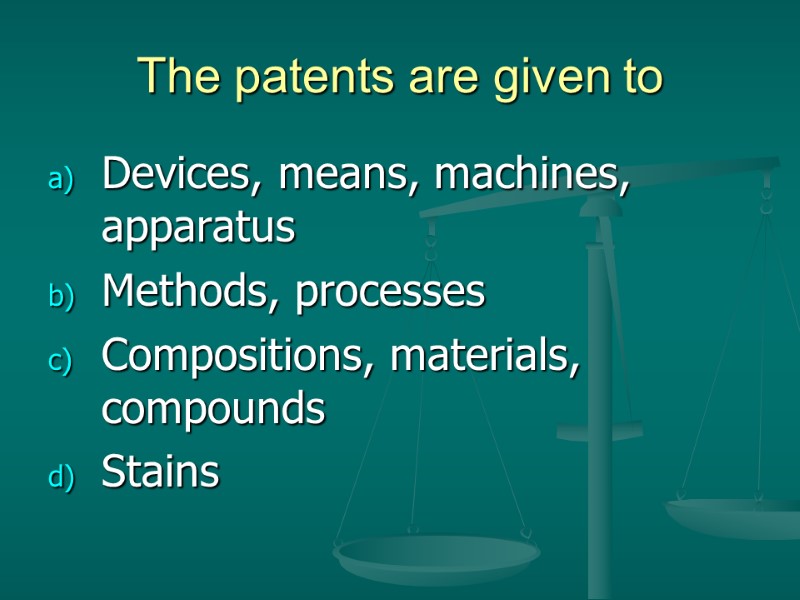 The patents are given to

a) Devices, means, machines, apparatus
b) Methods, processes
c) Compositions, materials, compounds
d) Stains